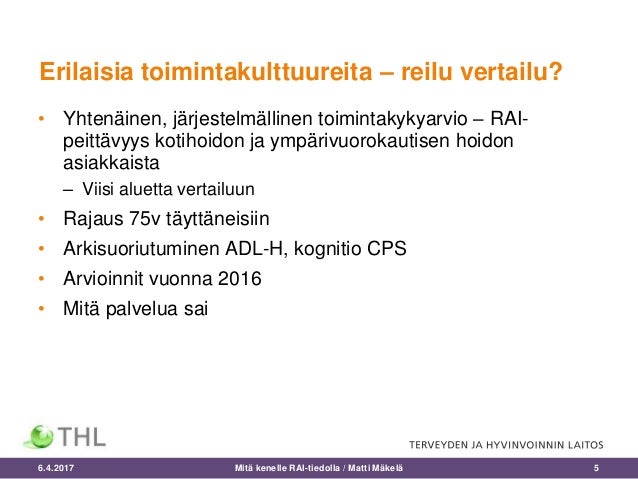 Erilaisia toimintakulttuureita – reilu vertailu?

• Yhtenäinen, järjestelmällinen toimintakykyarvio – RAI-peittävyys kotihoidon ja ympärivuorokautisen hoidon asiakkaista
– Viisi aluetta vertailuun
• Rajaus 75v täyttäneisiin
• Arkisuoriutuminen ADL-H, kognitio CPS
• Arvioinnit vuonna 2016
• Mitä palvelua sai

THL
TERVEYDEN JA HYVINVOINNIN LAITOS

6.4.2017
Mitä kenelle RAI-tiedolla / Matti Mäkelä
5